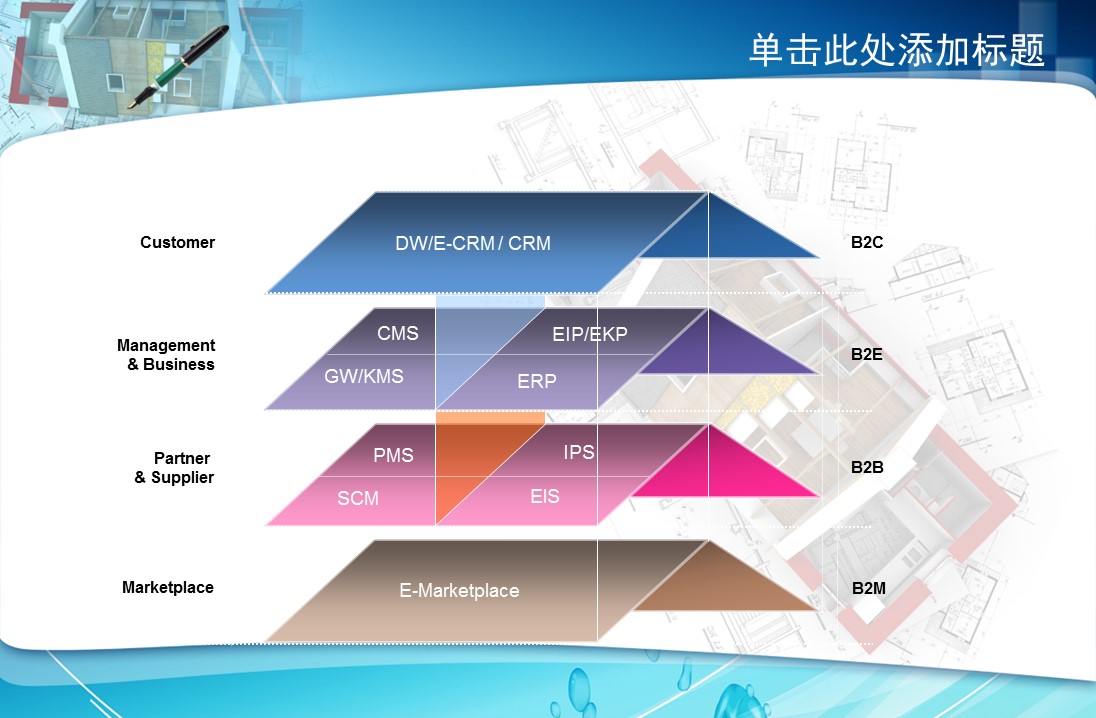 单击此处添加标题

Customer

DW/E-CRM / CRM

B2C

Management & Business

CMS

EIP/EKP

GW/KMS

ERP

B2E

Partner & Supplier

PMS

IPS

SCM

EIS

B2B

Marketplace

E-Marketplace

B2M